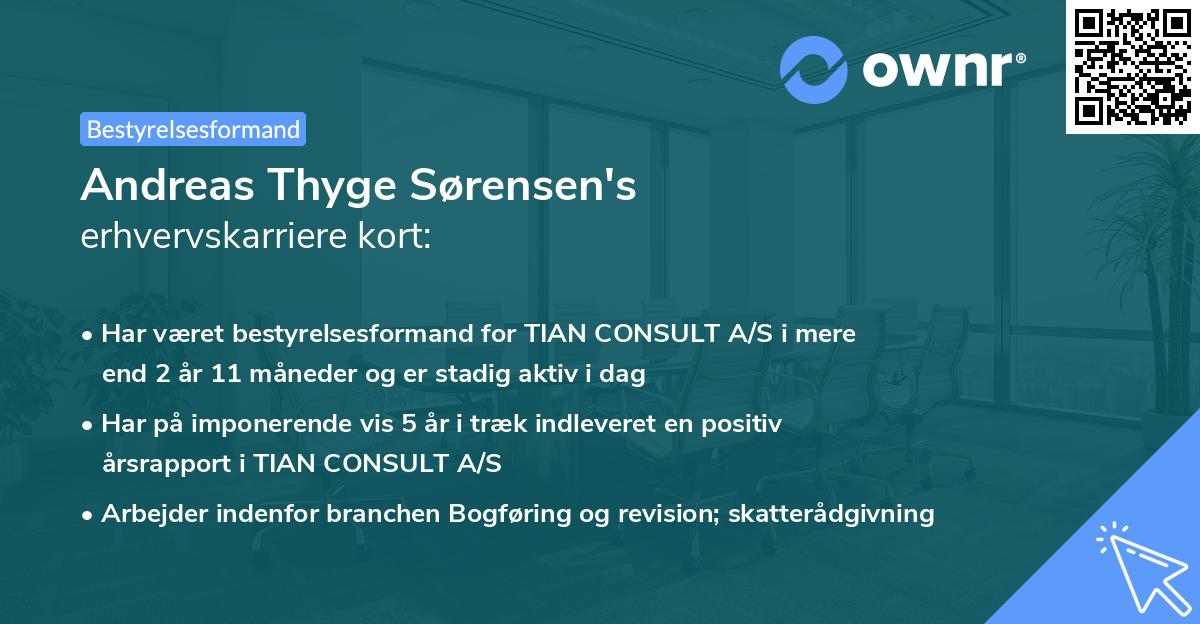 ownr®

Bestyrelsesformand

Andreas Thyge Sørensen's erhvervskarriere kort:

• Har været bestyrelsesformand for TIAN CONSULT A/S i mere end 2 år 11 måneder og er stadig aktiv i dag

• Har på imponerende vis 5 år i træk indleveret en positiv årsrapport i TIAN CONSULT A/S

• Arbejder indenfor branchen Bogføring og revision; skatterådgivning